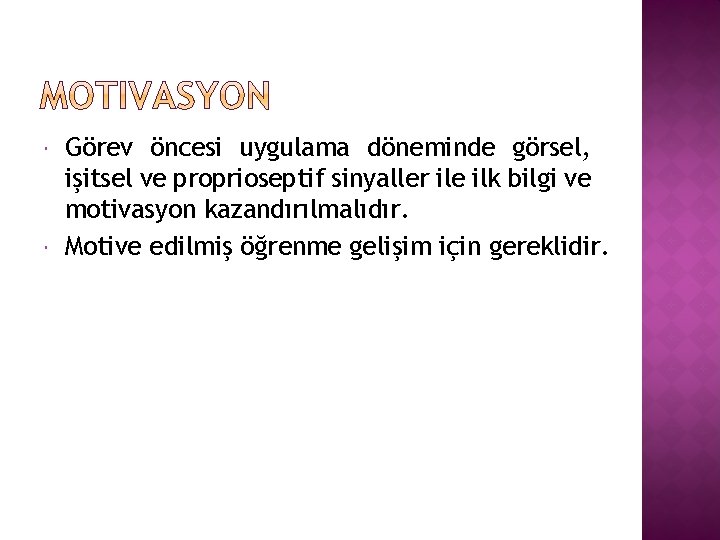 MOTIVASYON

Görev öncesi uygulama döneminde görsel, işitsel ve proprioseptif sinyaller ile ilk bilgi ve motivasyon kazandırılmalıdır.

Motive edilmiş öğrenme gelişim için gereklidir.